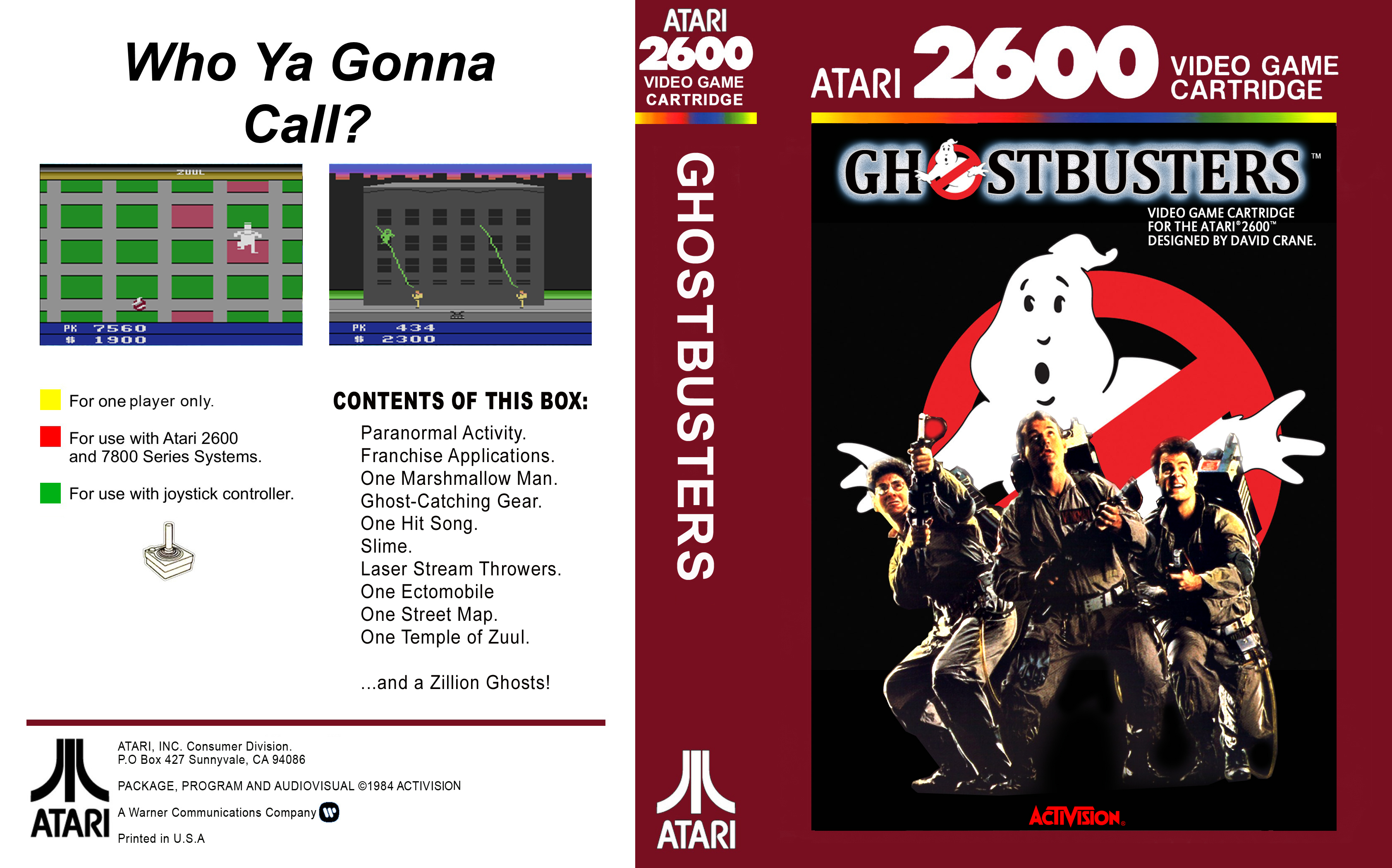 Who Ya Gonna Call?

ZUUL

PK 7560
$ 1900

PK 434
$ 2300

For one player only.

For use with Atari 2600 and 7800 Series Systems.

For use with joystick controller.

CONTENTS OF THIS BOX:

Paranormal Activity.
Franchise Applications.
One Marshmallow Man.
Ghost-Catching Gear.
One Hit Song.
Slime.
Laser Stream Throwers.
One Ectomobile
One Street Map.
One Temple of Zuul.

...and a Zillion Ghosts!

ATARI

ATARI, INC. Consumer Division.
P.O Box 427 Sunnyvale, CA 94086

PACKAGE, PROGRAM AND AUDIOVISUAL ©1984 ACTIVISION

A Warner Communications Company

Printed in U.S.A

ATARI 2600 VIDEO GAME CARTRIDGE

GHOSTBUSTERS

ATARI

ATARI 2600 VIDEO GAME CARTRIDGE

GHOSTBUSTERS™

VIDEO GAME CARTRIDGE
FOR THE ATARI® 2600™
DESIGNED BY DAVID CRANE.

ACTIVISION.